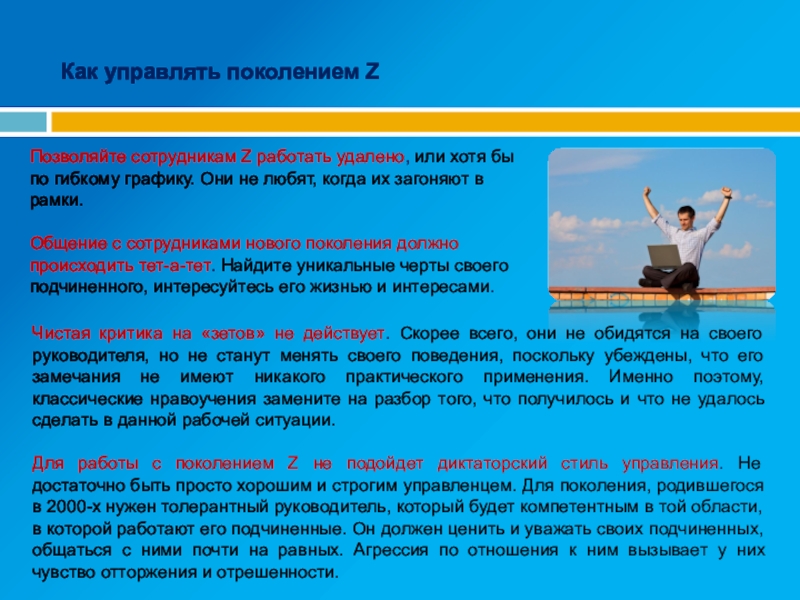 Как управлять поколением Z

Позволяйте сотрудникам Z работать удалено, или хотя бы по гибкому графику. Они не любят, когда их загоняют в рамки.

Общение с сотрудниками нового поколения должно происходить тет-а-тет. Найдите уникальные черты своего подчиненного, интересуйтесь его жизнью и интересами.

Чистая критика на «зетов» не действует. Скорее всего, они не обидятся на своего руководителя, но не станут менять своего поведения, поскольку убеждены, что его замечания не имеют никакого практического применения. Именно поэтому, классические нравоучения замените на разбор того, что получилось и что не удалось сделать в данной рабочей ситуации.

Для работы с поколением Z не подойдет диктаторский стиль управления. Не достаточно быть просто хорошим и строгим управленцем. Для поколения, родившегося в 2000-х нужен толерантный руководитель, который будет компетентным в той области, в которой работают его подчиненные. Он должен ценить и уважать своих подчиненных, общаться с ними почти на равных. Агрессия по отношения к ним вызывает у них чувство отторжения и отрешенности.